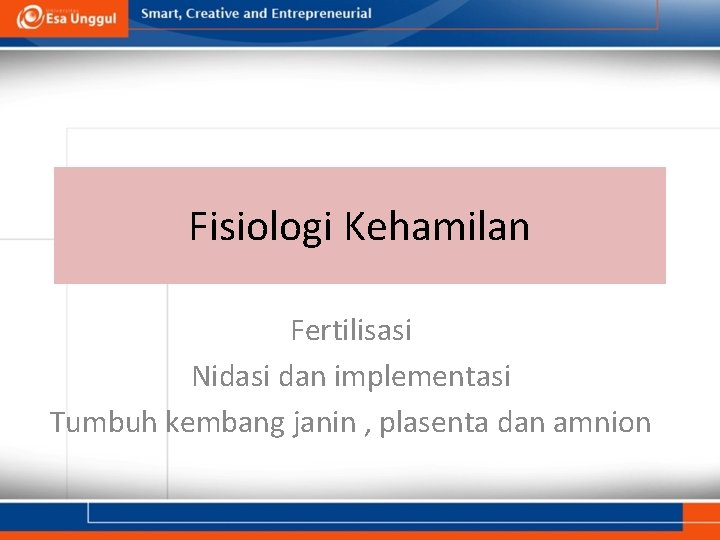 Esa Unggul

Smart, Creative and Entrepreneurial

Fisiologi Kehamilan

Fertilisasi
Nidasi dan implementasi
Tumbuh kembang janin , plasenta dan amnion